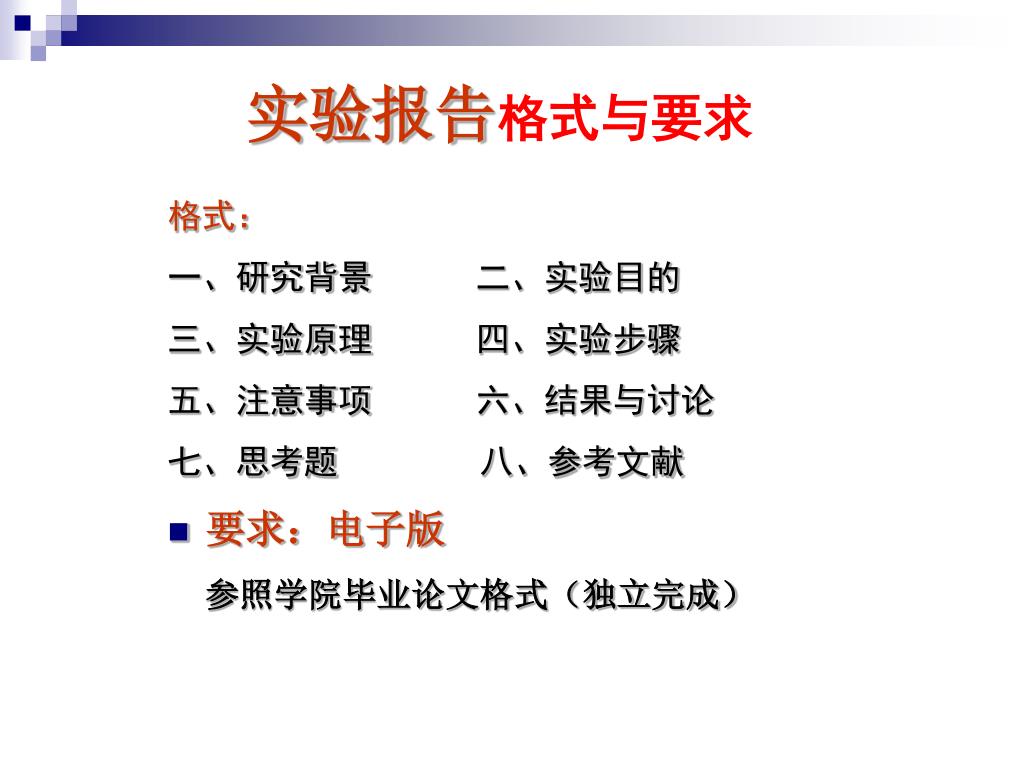 实验报告格式与要求

格式：

一、研究背景　　二、实验目的

三、实验原理　　四、实验步骤

五、注意事项　　六、结果与讨论

七、思考题　　八、参考文献

要求：电子版

参照学院毕业论文格式（独立完成）